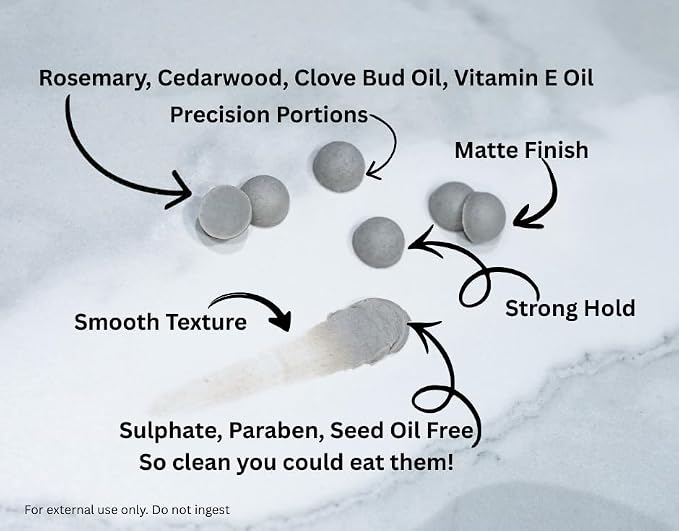 Rosemary, Cedarwood, Clove Bud Oil, Vitamin E Oil

Precision Portions

Matte Finish

Strong Hold

Smooth Texture

Sulphate, Paraben, Seed Oil Free
So clean you could eat them!

For external use only. Do not ingest